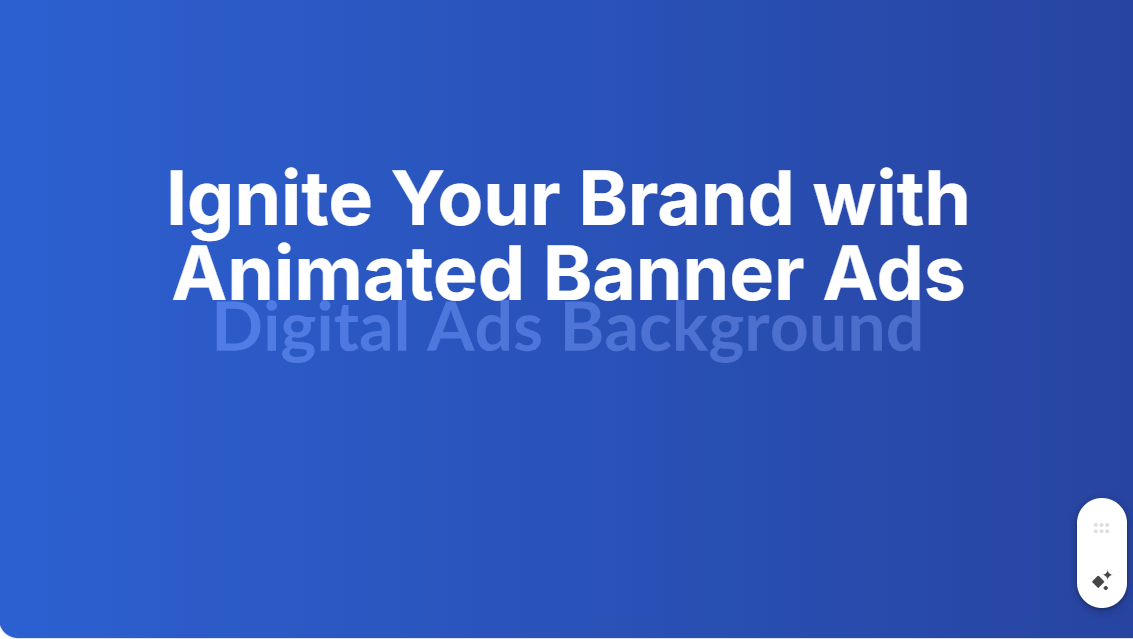 Ignite Your Brand with Animated Banner Ads

Digital Ads Background